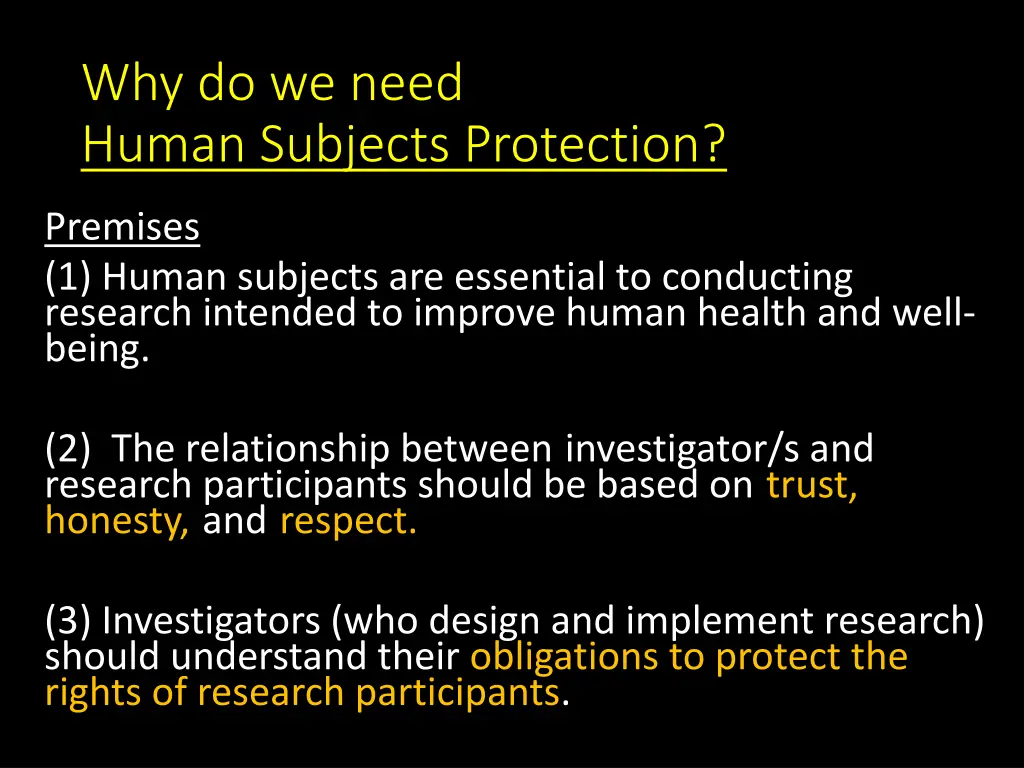 Why do we need
Human Subjects Protection?

Premises
(1) Human subjects are essential to conducting research intended to improve human health and well-being.

(2) The relationship between investigator/s and research participants should be based on trust, honesty, and respect.

(3) Investigators (who design and implement research) should understand their obligations to protect the rights of research participants.